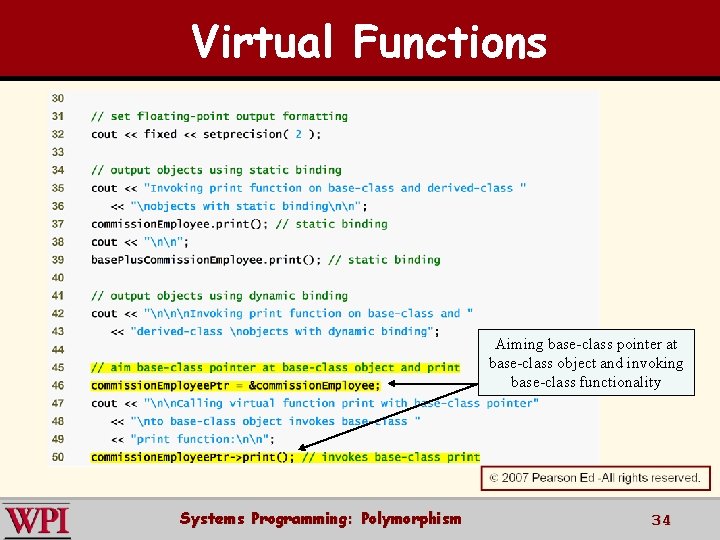 Virtual Functions

30
31 // set floating-point output formatting
32 cout << fixed << setprecision( 2 );
33
34 // output objects using static binding
35 cout << "Invoking print function on base-class and derived-class "
36 << "\nobjects with static binding\n\n";
37 commissionEmployee.print(); // static binding
38 cout << "\n\n";
39 basePlusCommissionEmployee.print(); // static binding
40
41 // output objects using dynamic binding
42 cout << "\n\n\nInvoking print function on base-class and "
43 << "derived-class \nobjects with dynamic binding";
44
45 // aim base-class pointer at base-class object and print
46 commissionEmployeePtr = &commissionEmployee;
47 cout << "\n\nCalling virtual function print with base-class pointer"
48 << "\nto base-class object invokes base-class "
49 << "print function:\n\n";
50 commissionEmployeePtr->print(); // invokes base-class print

Aiming base-class pointer at base-class object and invoking base-class functionality

© 2007 Pearson Ed -All rights reserved.

WPI

Systems Programming: Polymorphism

34